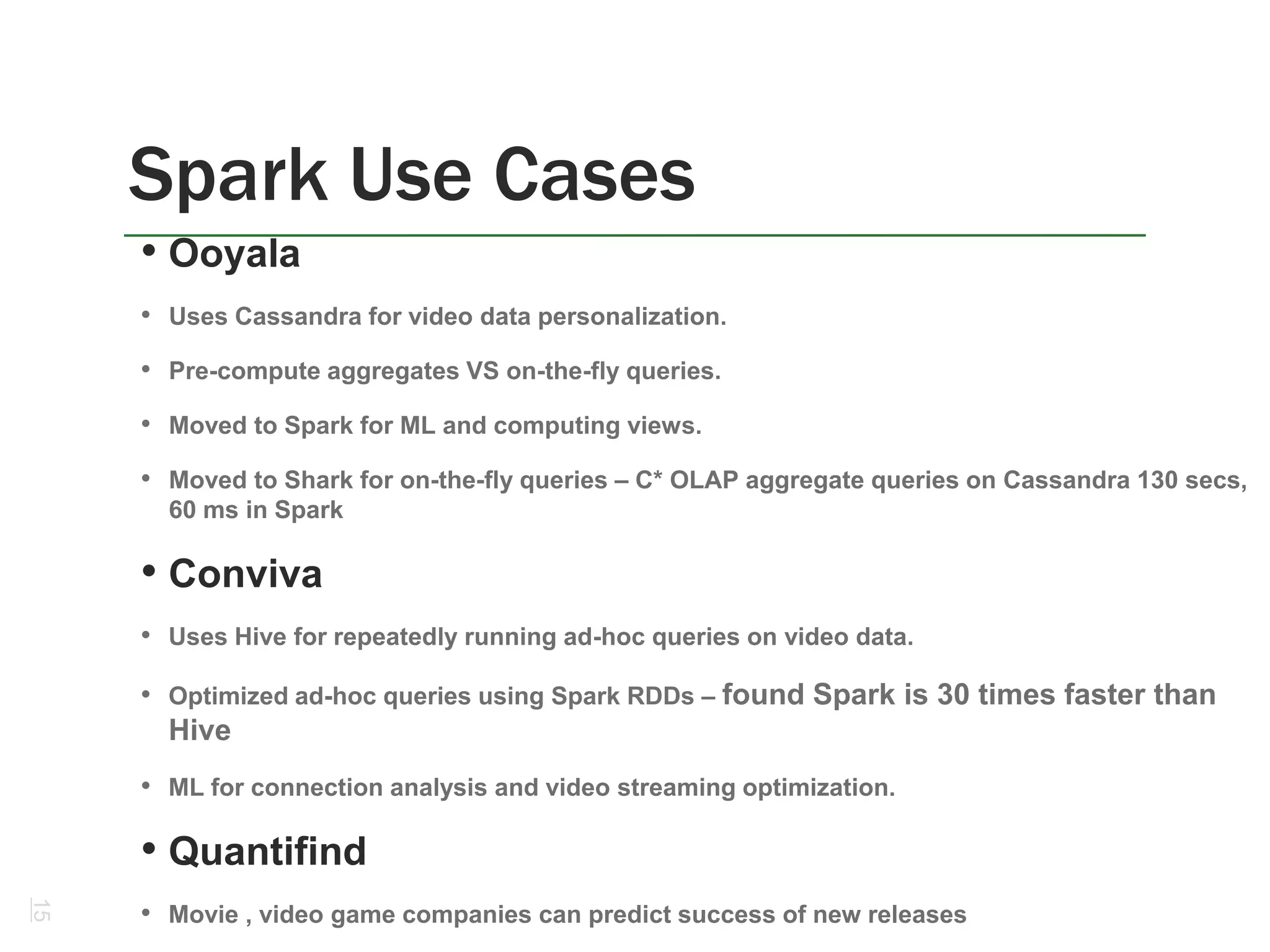 Spark Use Cases

• Ooyala

• Uses Cassandra for video data personalization.

• Pre-compute aggregates VS on-the-fly queries.

• Moved to Spark for ML and computing views.

• Moved to Shark for on-the-fly queries – C* OLAP aggregate queries on Cassandra 130 secs, 60 ms in Spark

• Conviva

• Uses Hive for repeatedly running ad-hoc queries on video data.

• Optimized ad-hoc queries using Spark RDDs – found Spark is 30 times faster than Hive

• ML for connection analysis and video streaming optimization.

• Quantifind

• Movie , video game companies can predict success of new releases

15